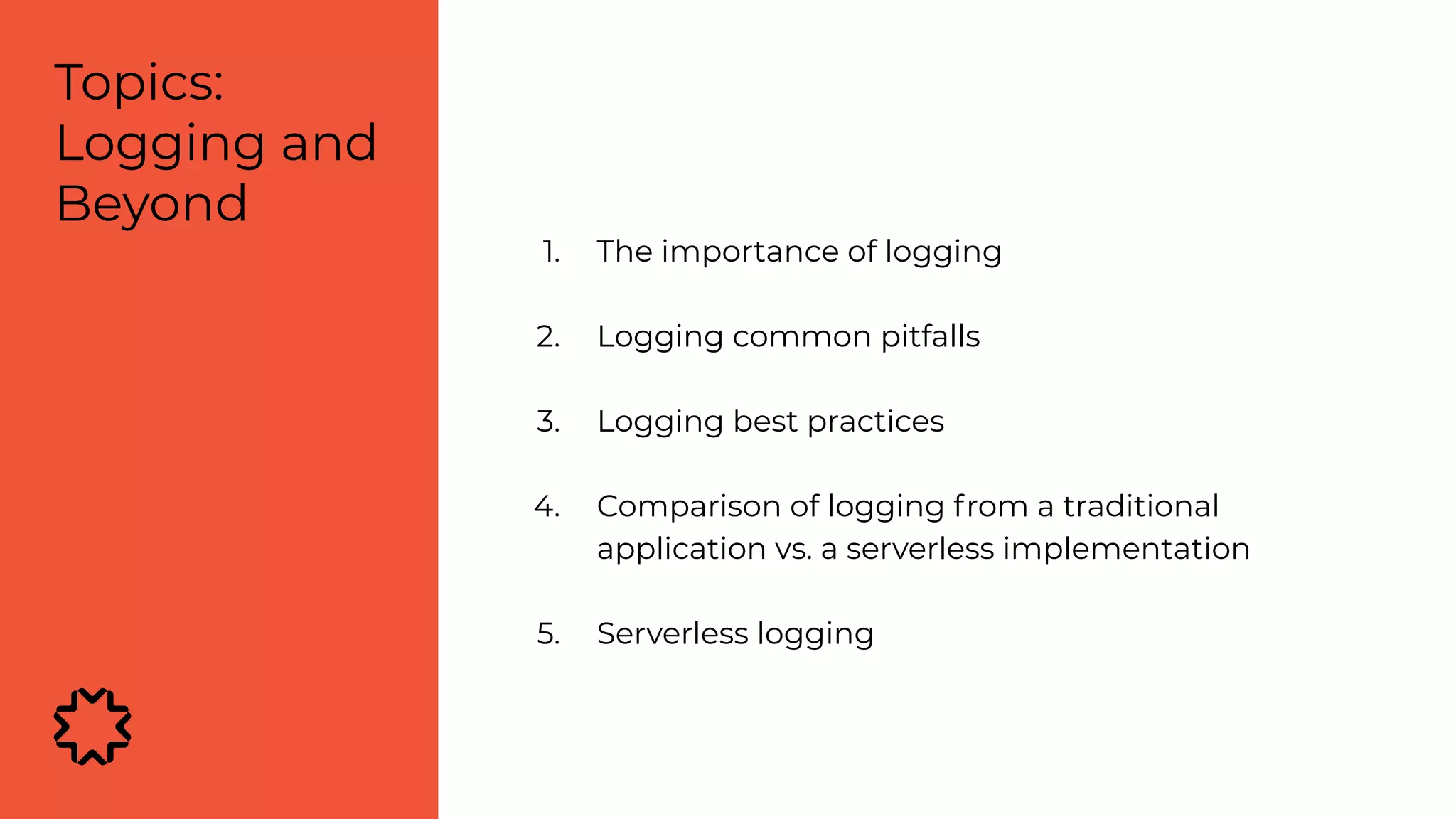 Topics: Logging and Beyond

1. The importance of logging
2. Logging common pitfalls
3. Logging best practices
4. Comparison of logging from a traditional application vs. a serverless implementation
5. Serverless logging